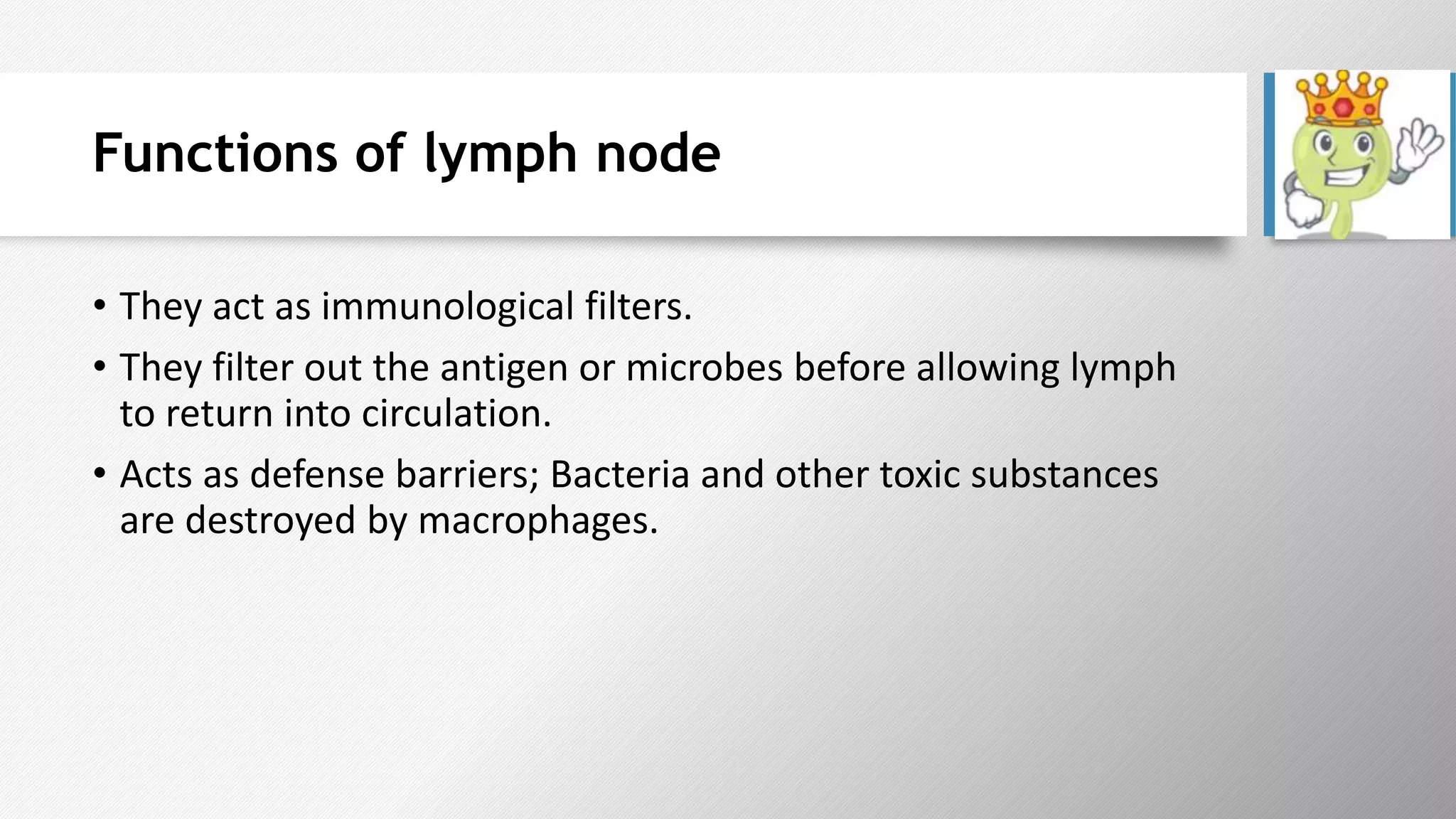 Functions of lymph node

• They act as immunological filters.

• They filter out the antigen or microbes before allowing lymph to return into circulation.

• Acts as defense barriers; Bacteria and other toxic substances are destroyed by macrophages.